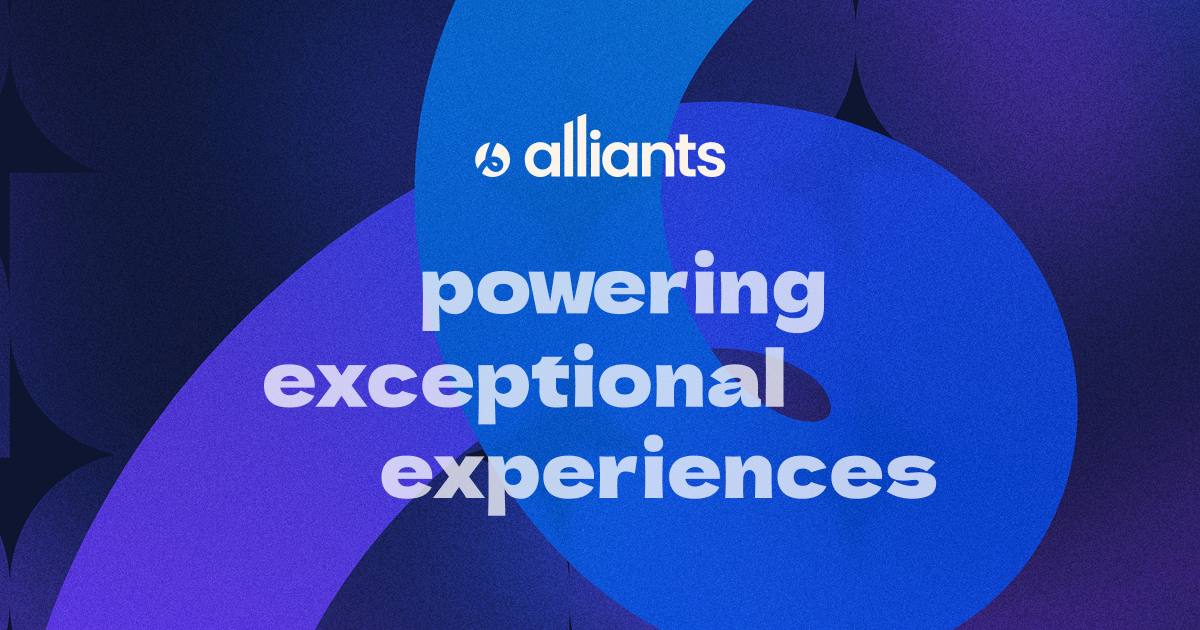 alliants

powering exceptional experiences